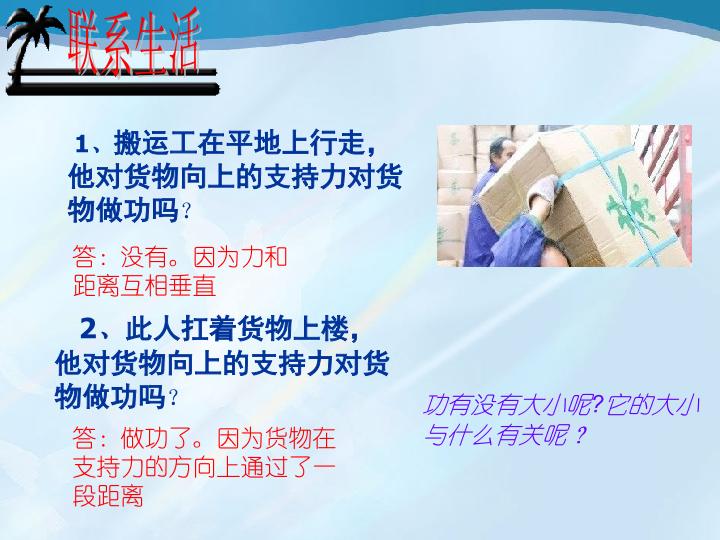 联系生活

1、搬运工在平地上行走，他对货物向上的支持力对货物做功吗？

答：没有。因为力和距离互相垂直

2、此人扛着货物上楼，他对货物向上的支持力对货物做功吗？

答：做功了。因为货物在支持力的方向上通过了一段距离

功有没有大小呢?它的大小与什么有关呢？